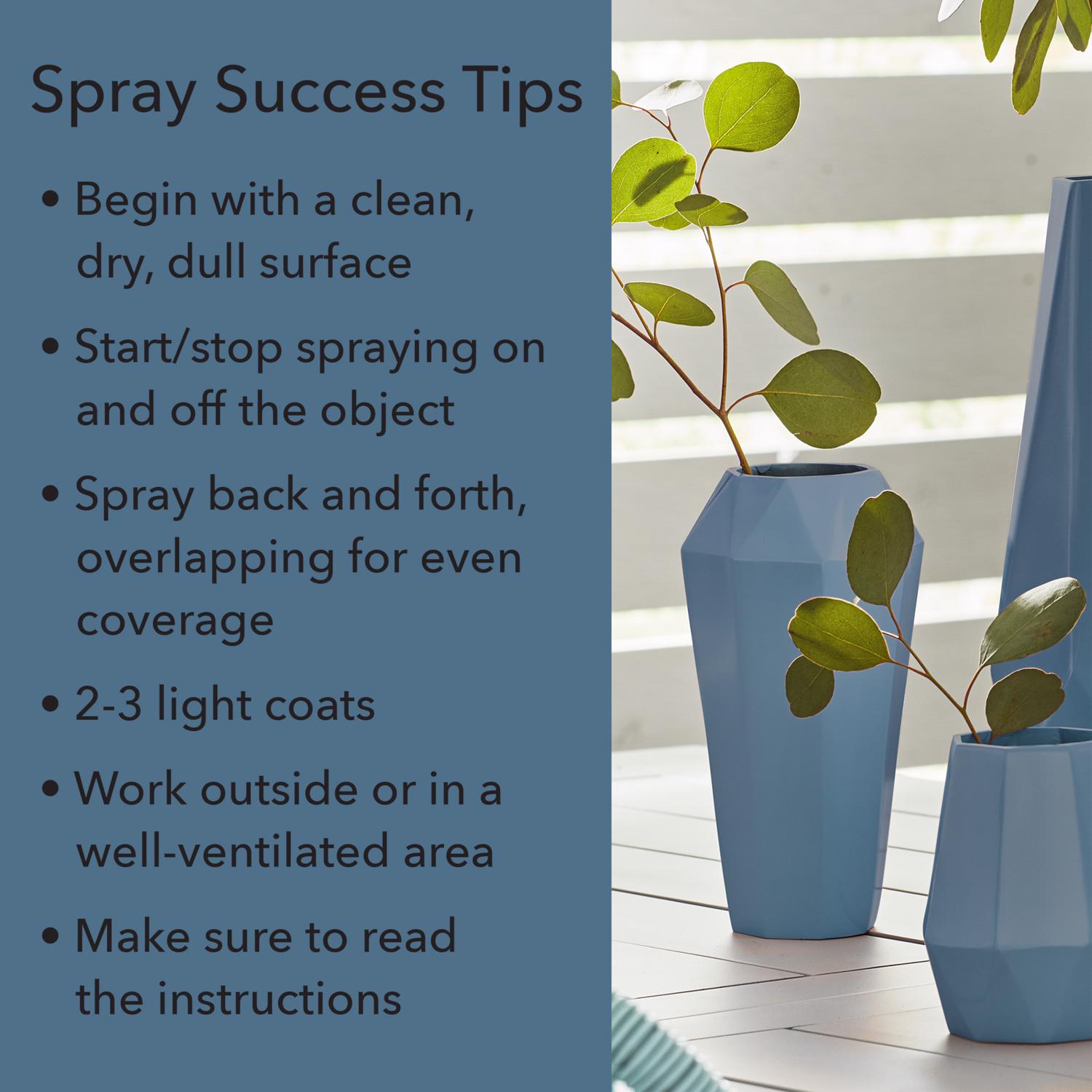 Spray Success Tips

• Begin with a clean, dry, dull surface

• Start/stop spraying on and off the object

• Spray back and forth, overlapping for even coverage

• 2-3 light coats

• Work outside or in a well-ventilated area

• Make sure to read the instructions